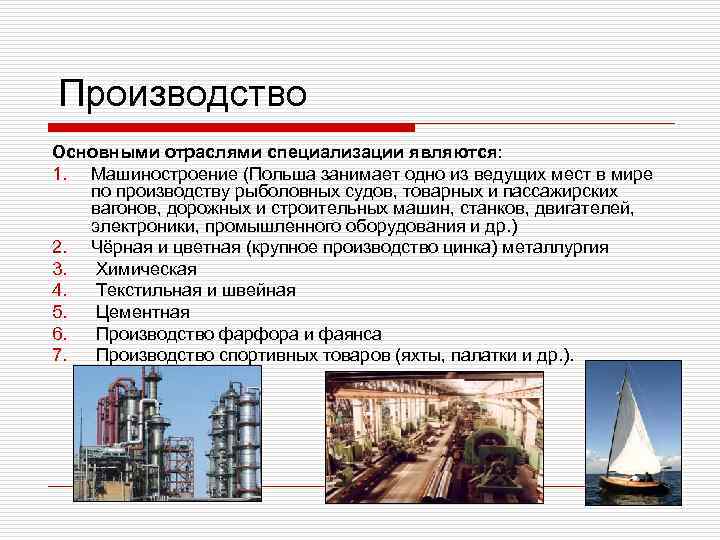 Производство

Основными отраслями специализации являются:
1. Машиностроение (Польша занимает одно из ведущих мест в мире по производству рыболовных судов, товарных и пассажирских вагонов, дорожных и строительных машин, станков, двигателей, электроники, промышленного оборудования и др.)
2. Чёрная и цветная (крупное производство цинка) металлургия
3. Химическая
4. Текстильная и швейная
5. Цементная
6. Производство фарфора и фаянса
7. Производство спортивных товаров (яхты, палатки и др.).